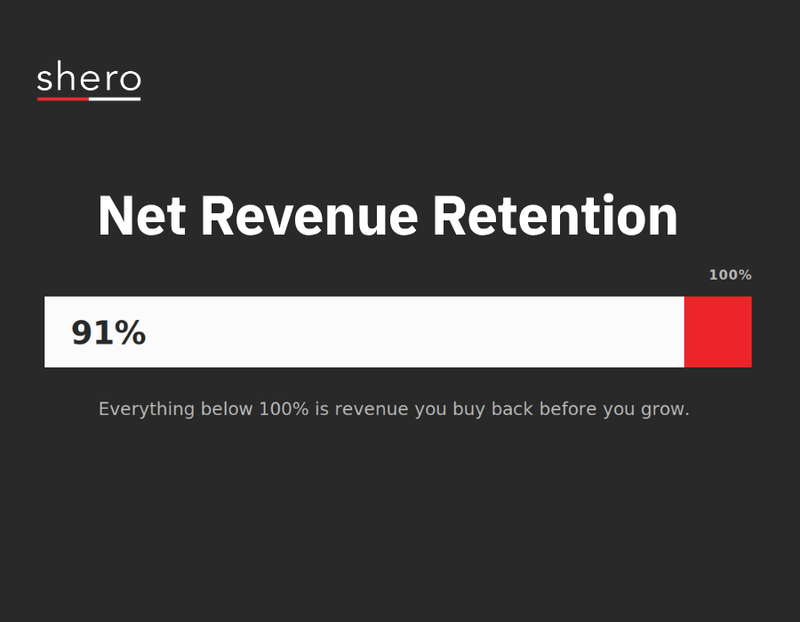 shero

Net Revenue Retention

100%

91%

Everything below 100% is revenue you buy back before you grow.